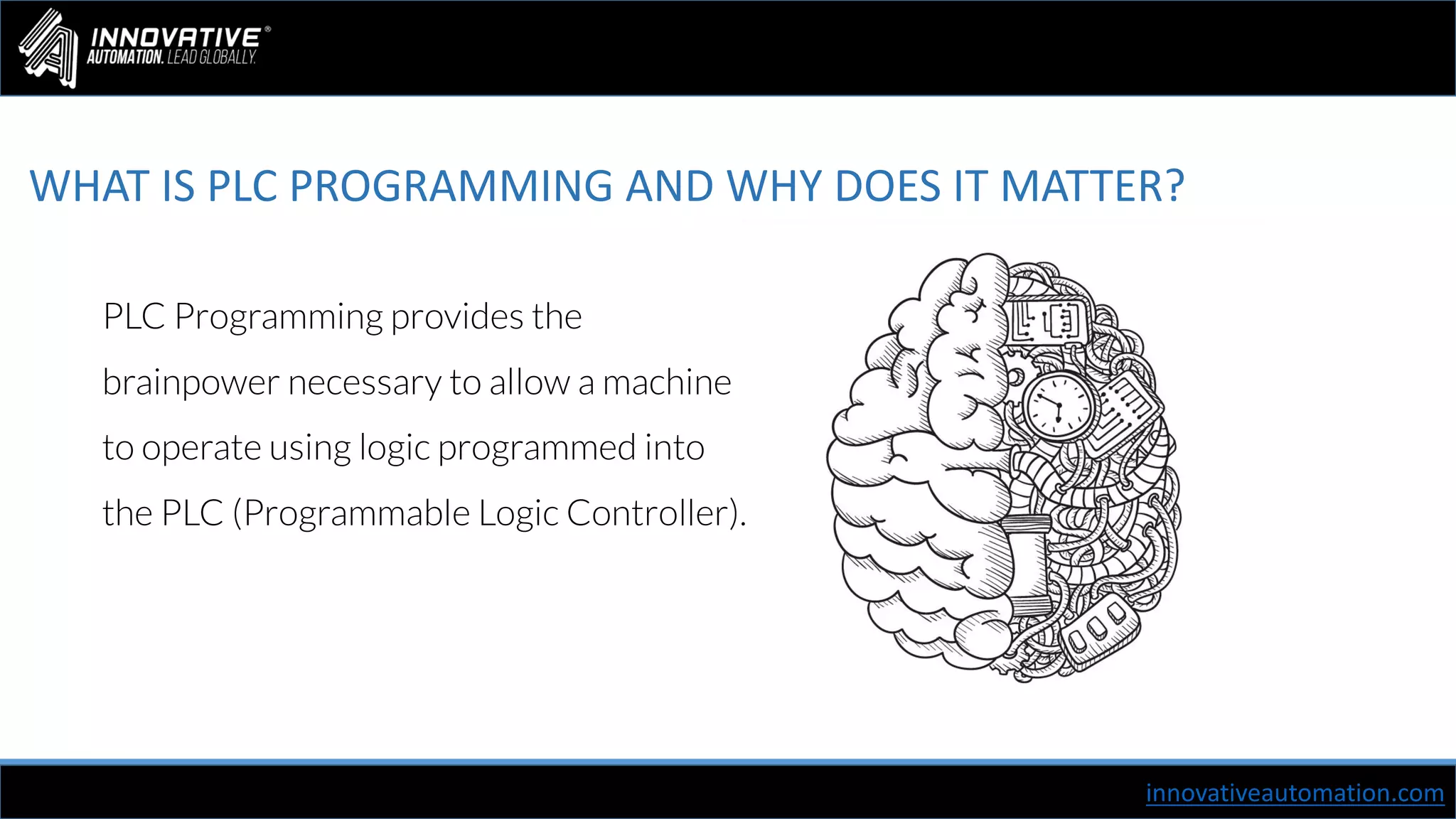 INNOVATIVE®
AUTOMATION. LEAD GLOBALLY.

WHAT IS PLC PROGRAMMING AND WHY DOES IT MATTER?

PLC Programming provides the brainpower necessary to allow a machine to operate using logic programmed into the PLC (Programmable Logic Controller).

innovativeautomation.com